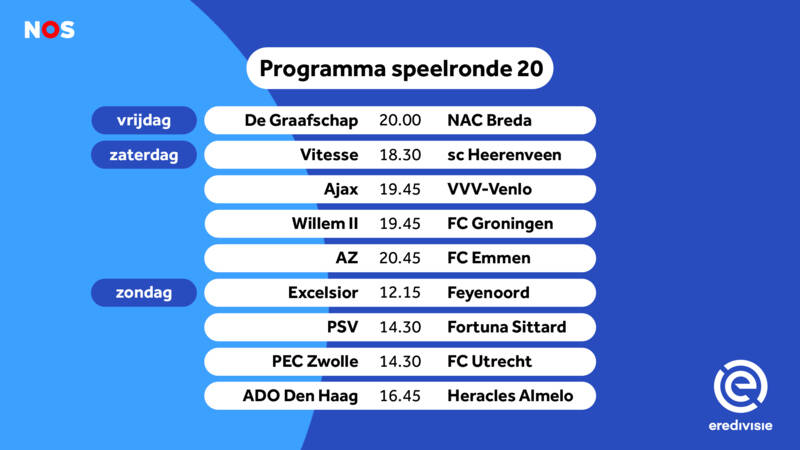 NOS

Programma speelronde 20

| | | | |
|---|---|---|---|
| vrijdag | De Graafschap | 20.00 | NAC Breda |
| zaterdag | Vitesse | 18.30 | sc Heerenveen |
| | Ajax | 19.45 | VVV-Venlo |
| | Willem II | 19.45 | FC Groningen |
| | AZ | 20.45 | FC Emmen |
| zondag | Excelsior | 12.15 | Feyenoord |
| | PSV | 14.30 | Fortuna Sittard |
| | PEC Zwolle | 14.30 | FC Utrecht |
| | ADO Den Haag | 16.45 | Heracles Almelo |

eredivisie